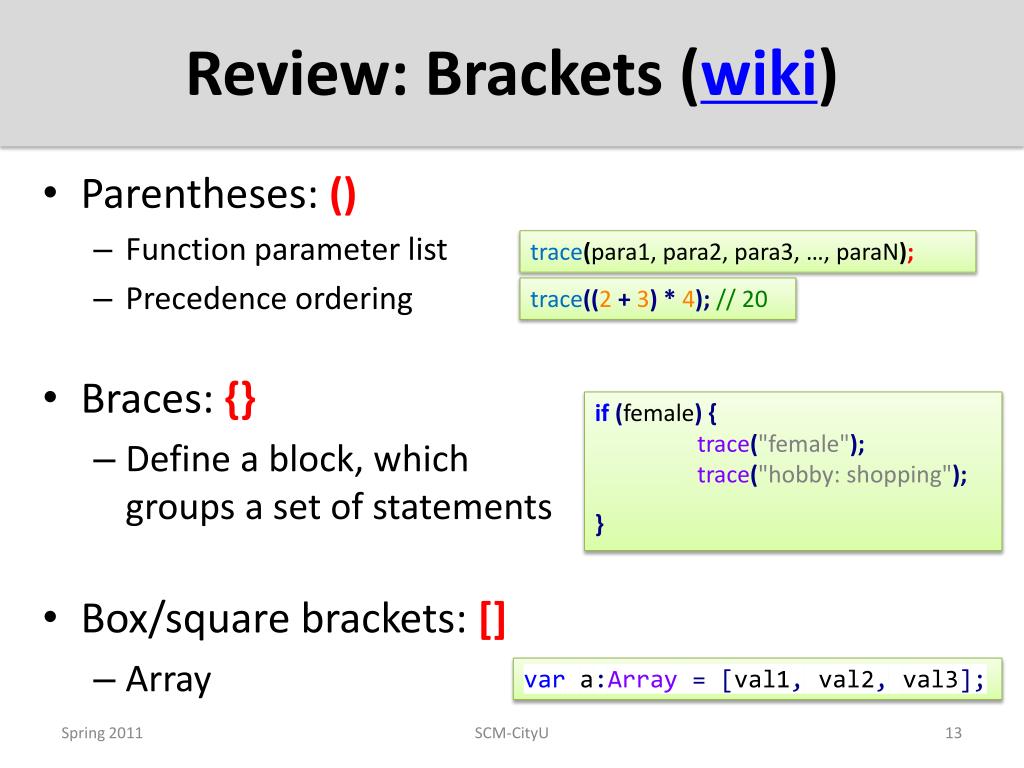 Review: Brackets (wiki)

• Parentheses: ()
– Function parameter list
– Precedence ordering

trace(para1, para2, para3, …, paraN);

trace((2 + 3) * 4); // 20

• Braces: {}
– Define a block, which groups a set of statements

if (female) {
trace("female");
trace("hobby: shopping");
}

• Box/square brackets: []
– Array

var a:Array = [val1, val2, val3];

Spring 2011
SCM-CityU
13